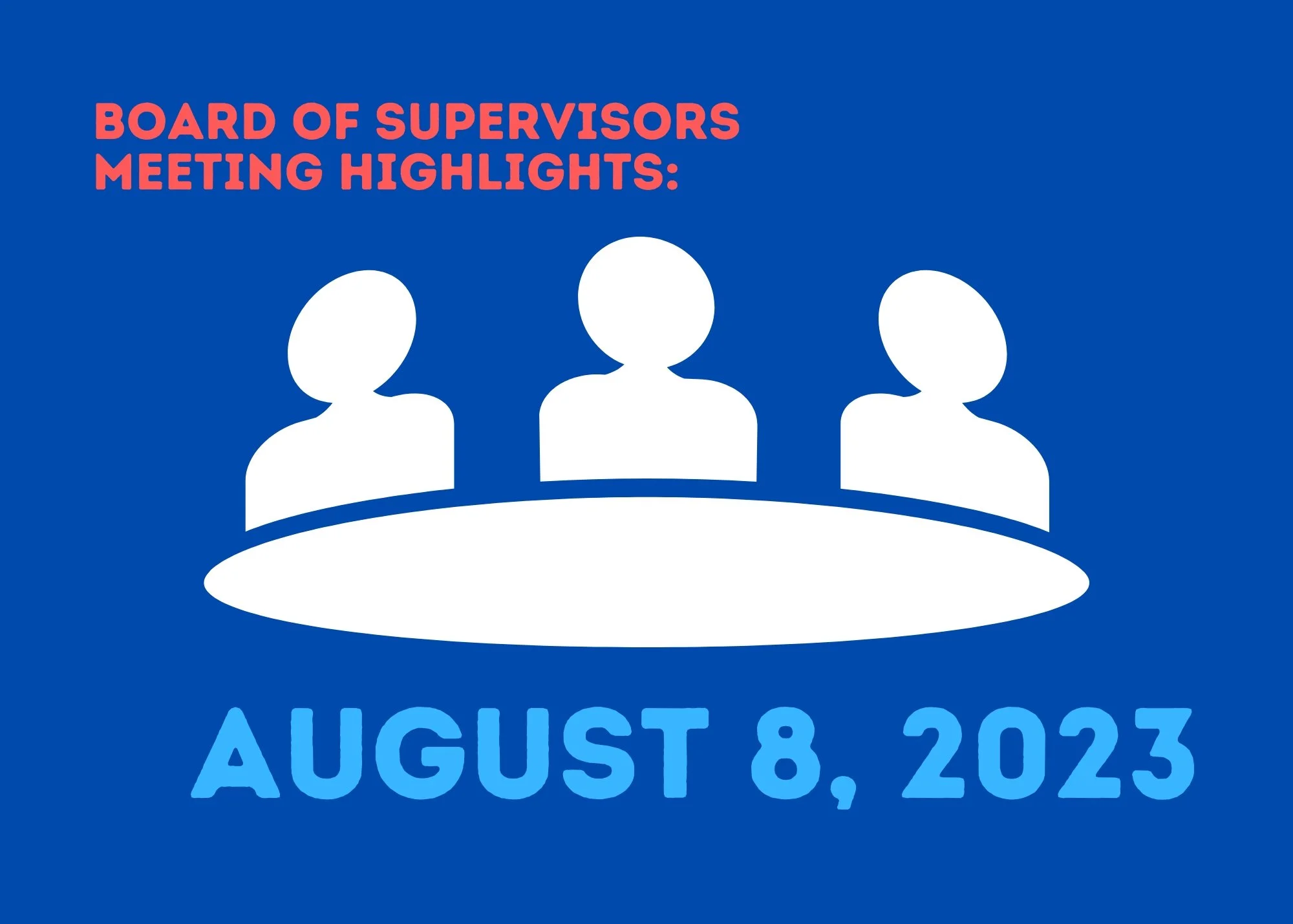 BOARD OF SUPERVISORS MEETING HIGHLIGHTS:

AUGUST 8, 2023